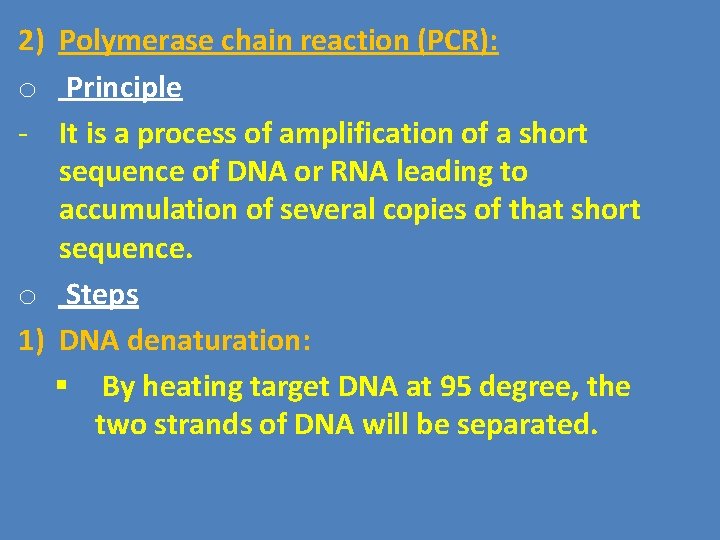 2) Polymerase chain reaction (PCR):

o Principle

- It is a process of amplification of a short sequence of DNA or RNA leading to accumulation of several copies of that short sequence.

o Steps

1) DNA denaturation:

▪ By heating target DNA at 95 degree, the two strands of DNA will be separated.